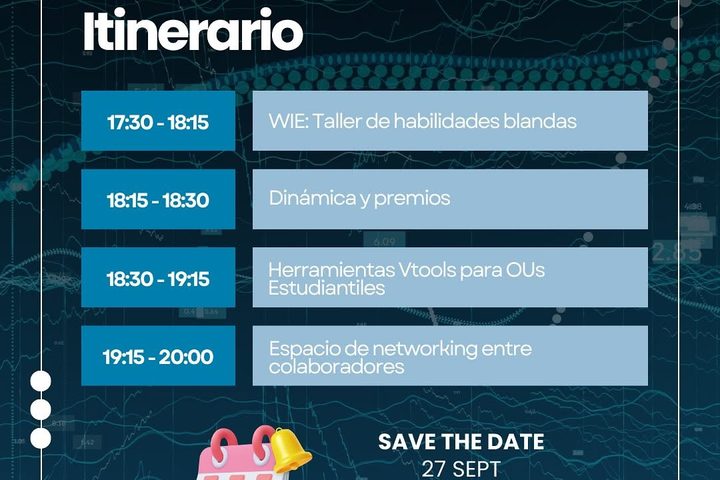 Itinerario

| 17:30 - 18:15 | WIE: Taller de habilidades blandas |
|---|---|
| 18:15 - 18:30 | Dinámica y premios |
| 18:30 - 19:15 | Herramientas Vtools para OUs Estudiantiles |
| 19:15 - 20:00 | Espacio de networking entre colaboradores |

SAVE THE DATE
27 SEPT